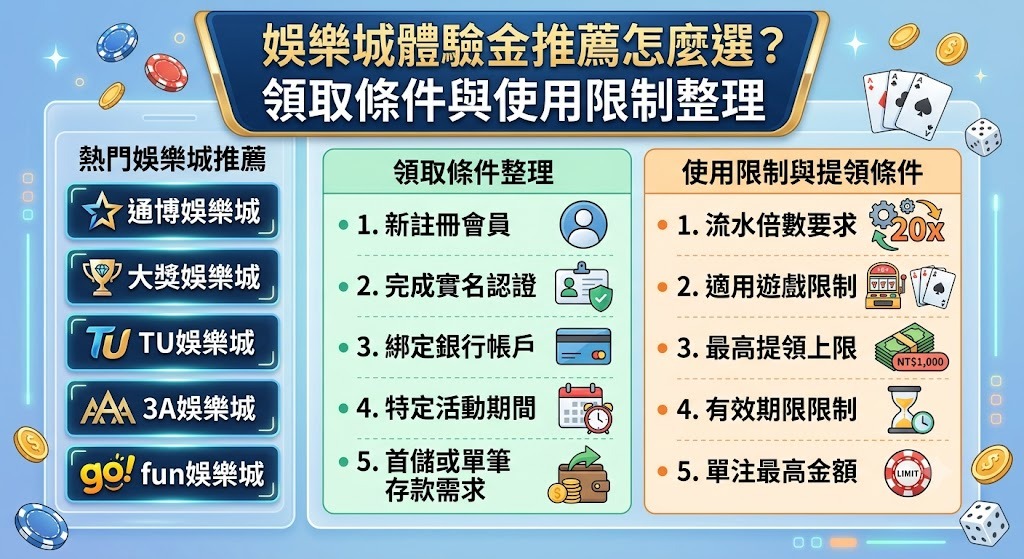 娛樂城體驗金推薦怎麼選？
領取條件與使用限制整理

熱門娛樂城推薦

通博娛樂城

大獎娛樂城

TU TU娛樂城

AAA 3A娛樂城

go! fun娛樂城

領取條件整理

1. 新註冊會員

2. 完成實名認證

3. 綁定銀行帳戶

4. 特定活動期間

5. 首儲或單筆存款需求

使用限制與提領條件

1. 流水倍數要求 20x

2. 適用遊戲限制

3. 最高提領上限 NT$1,000

4. 有效期限限制

5. 單注最高金額 LIMIT